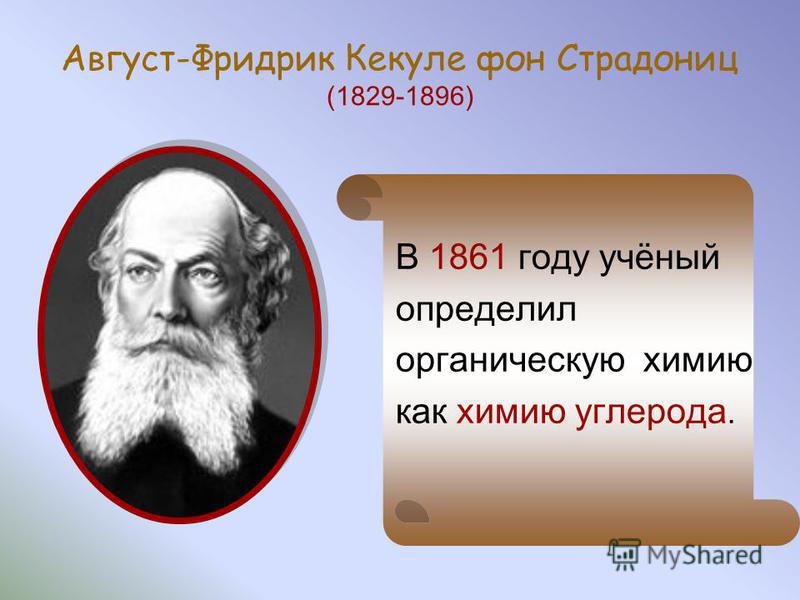 Август-Фридрик Кекуле фон Страдониц
(1829-1896)

В 1861 году учёный определил органическую химию как химию углерода.

MyShared